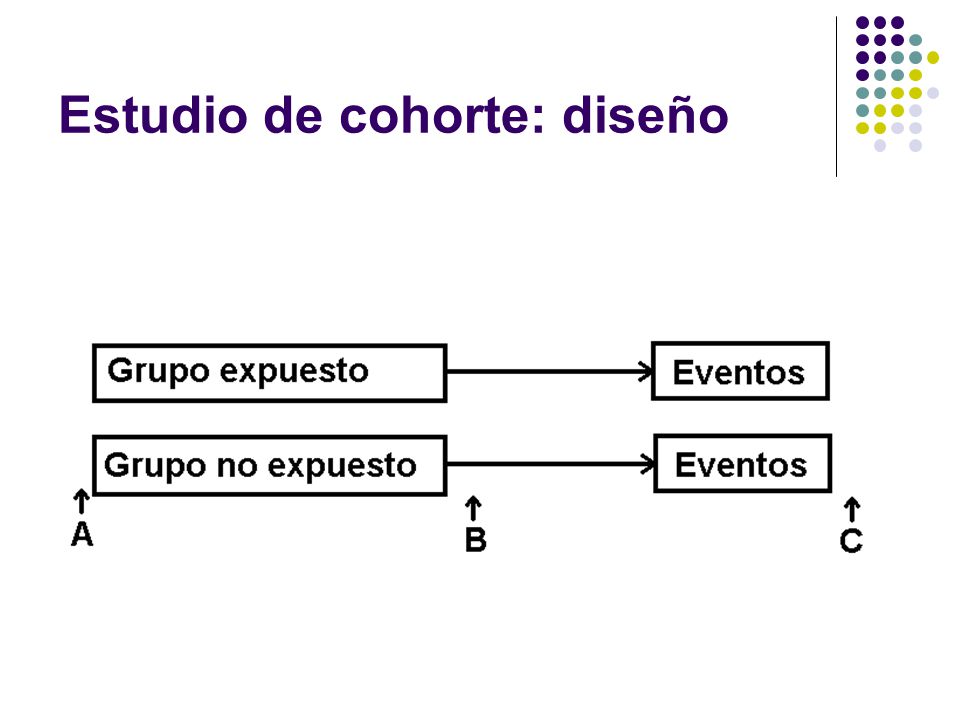 Estudio de cohorte: diseño

Grupo expuesto

Eventos

Grupo no expuesto

Eventos

A

B

C